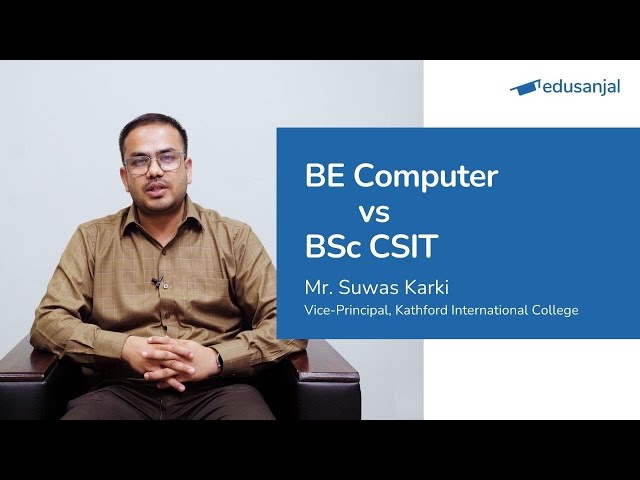 edusanjal

BE Computer
vs
BSc CSIT

Mr. Suwas Karki
Vice-Principal, Kathford International College